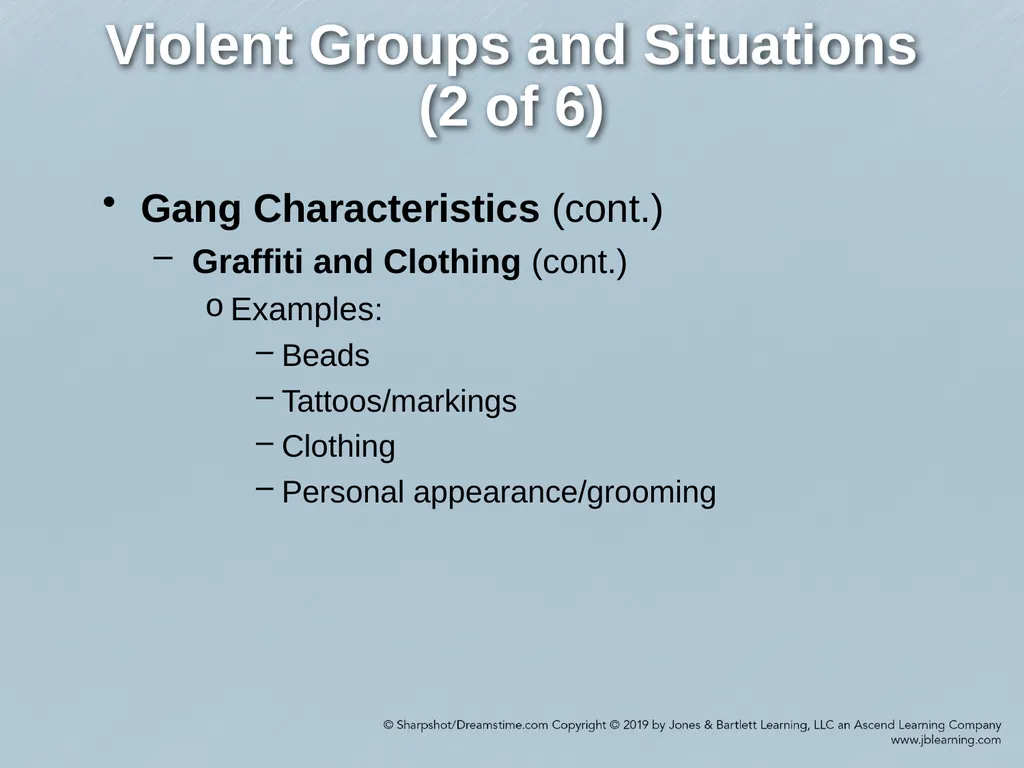 Violent Groups and Situations (2 of 6)

• Gang Characteristics (cont.)

- Graffiti and Clothing (cont.)

o Examples:

- Beads
- Tattoos/markings
- Clothing
- Personal appearance/grooming

© Sharpshot/Dreamstime.com Copyright © 2019 by Jones & Bartlett Learning, LLC an Ascend Learning Company
www.jblearning.com